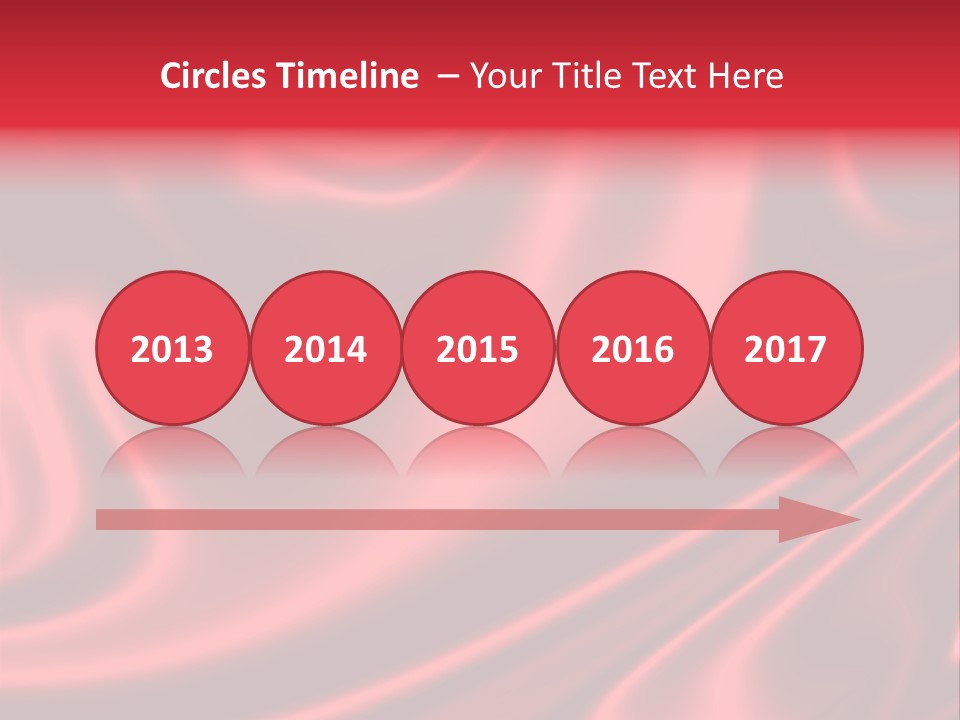 Circles Timeline – Your Title Text Here

2013 2014 2015 2016 2017